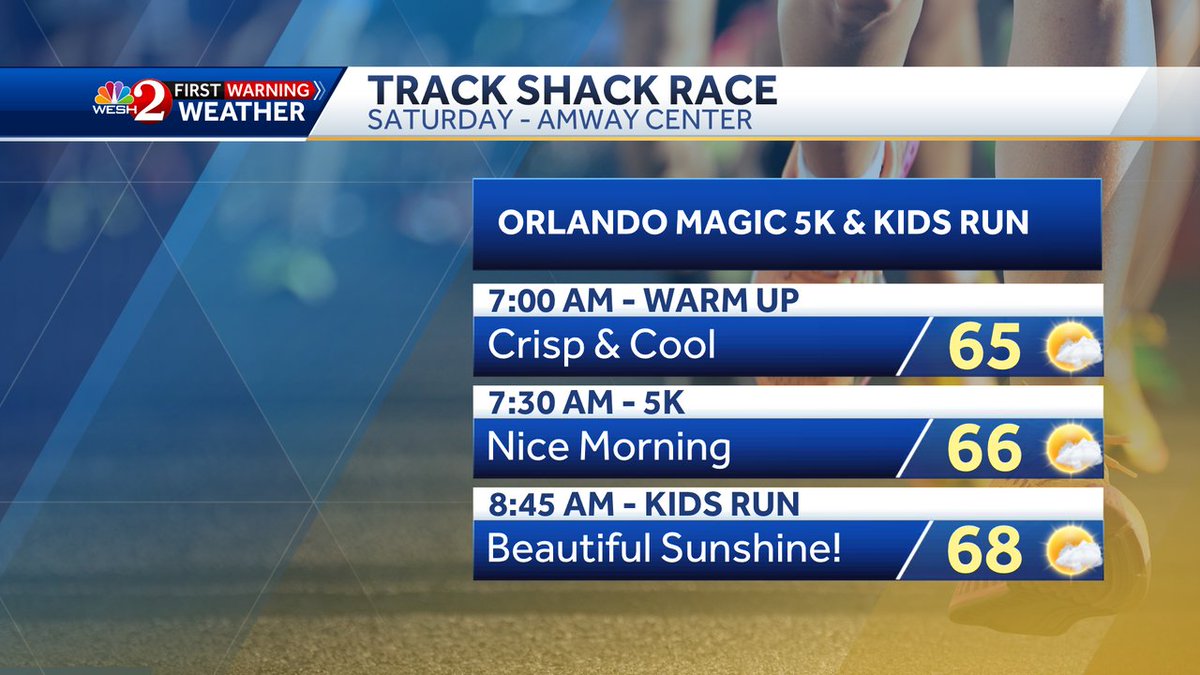 WESH 2 FIRST WARNING WEATHER

TRACK SHACK RACE
SATURDAY - AMWAY CENTER

ORLANDO MAGIC 5K & KIDS RUN

7:00 AM - WARM UP
Crisp & Cool 65

7:30 AM - 5K
Nice Morning 66

8:45 AM - KIDS RUN
Beautiful Sunshine! 68